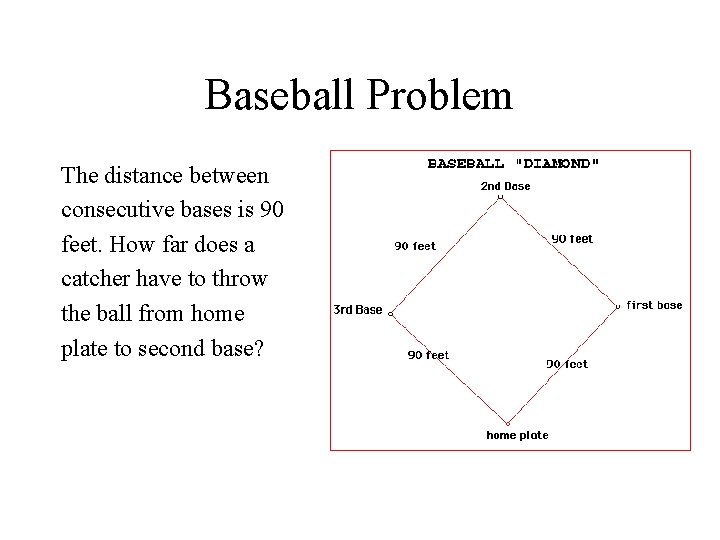 Baseball Problem

The distance between consecutive bases is 90 feet. How far does a catcher have to throw the ball from home plate to second base?

BASEBALL "DIAMOND"

2nd Base

90 feet

90 feet

3rd Base

first base

90 feet

90 feet

home plate